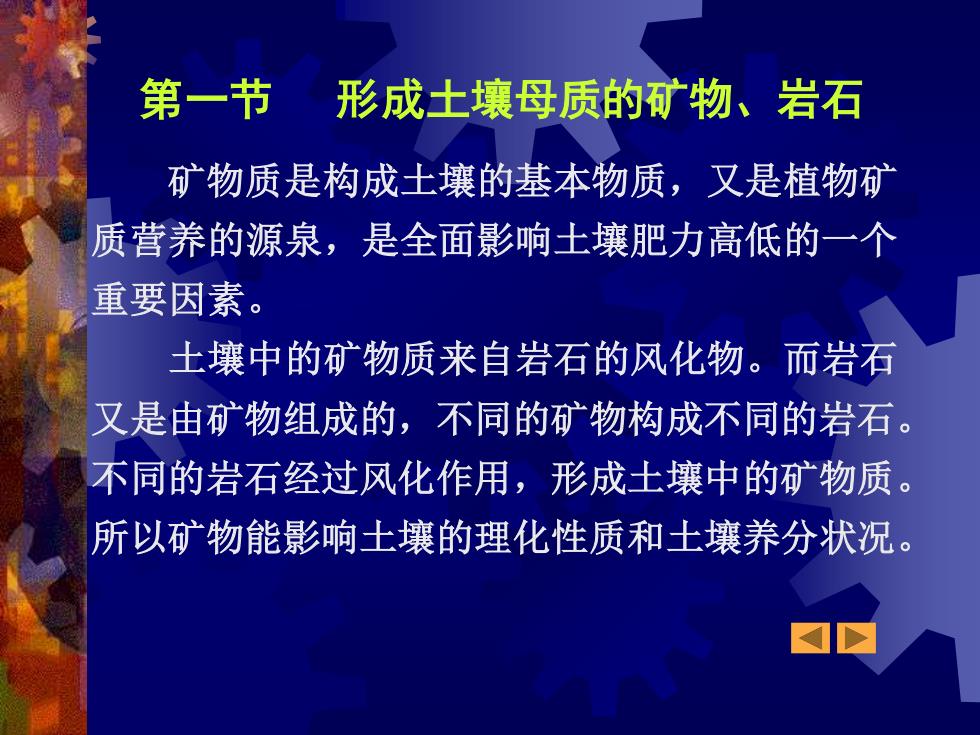 第一节　形成土壤母质的矿物、岩石

矿物质是构成土壤的基本物质，又是植物矿质营养的源泉，是全面影响土壤肥力高低的一个重要因素。

土壤中的矿物质来自岩石的风化物。而岩石又是由矿物组成的，不同的矿物构成不同的岩石。不同的岩石经过风化作用，形成土壤中的矿物质。所以矿物能影响土壤的理化性质和土壤养分状况。